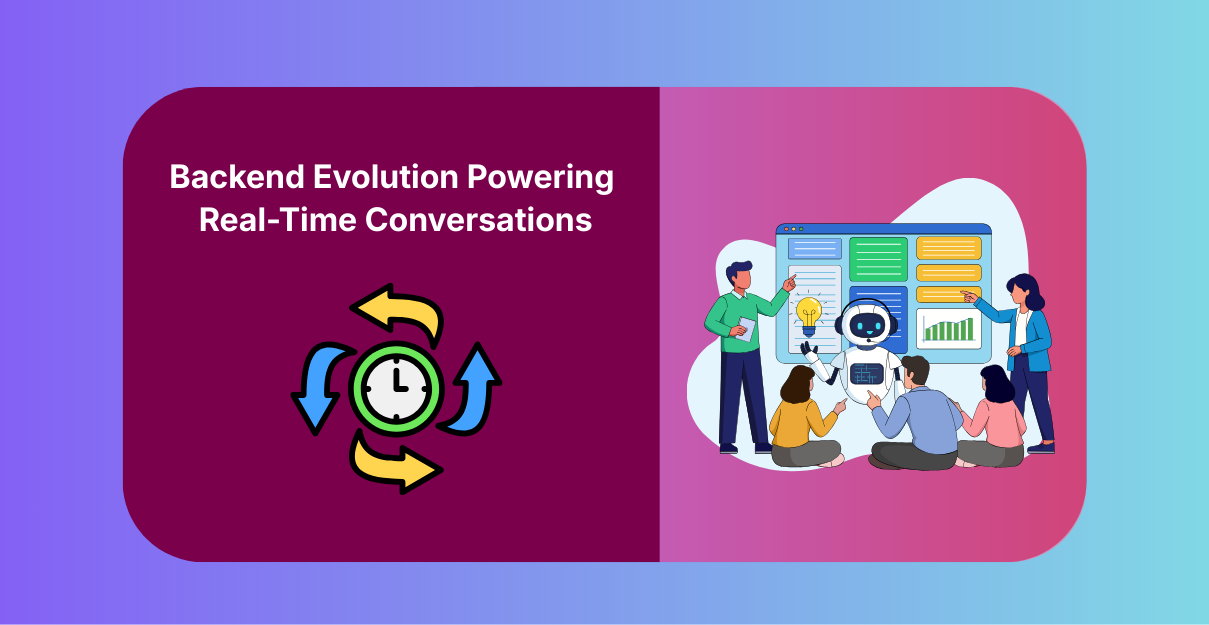 Backend Evolution Powering Real-Time Conversations